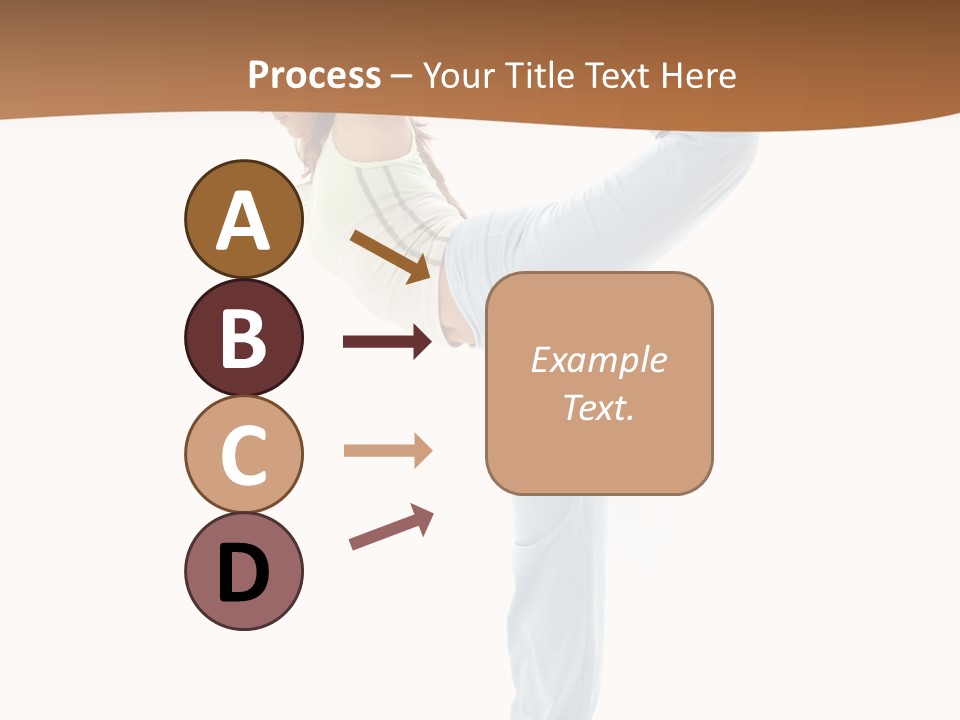 Process – Your Title Text Here

A

B

C

D

Example Text.